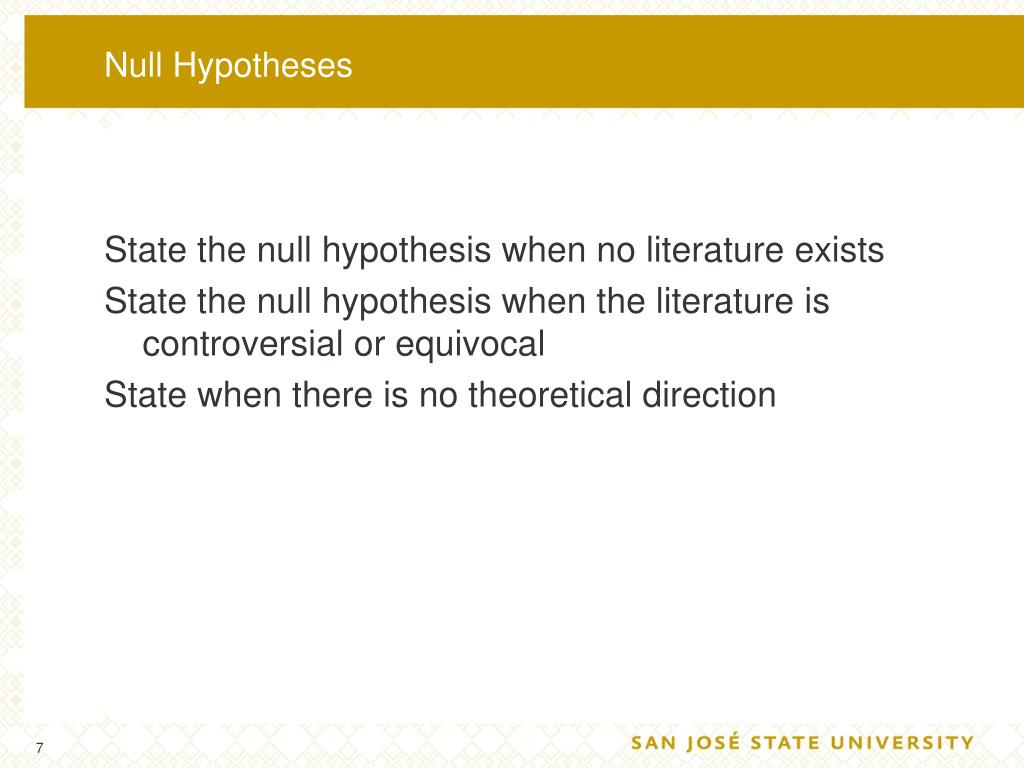 Null Hypotheses

State the null hypothesis when no literature exists

State the null hypothesis when the literature is controversial or equivocal

State when there is no theoretical direction

7

SAN JOSÉ STATE UNIVERSITY